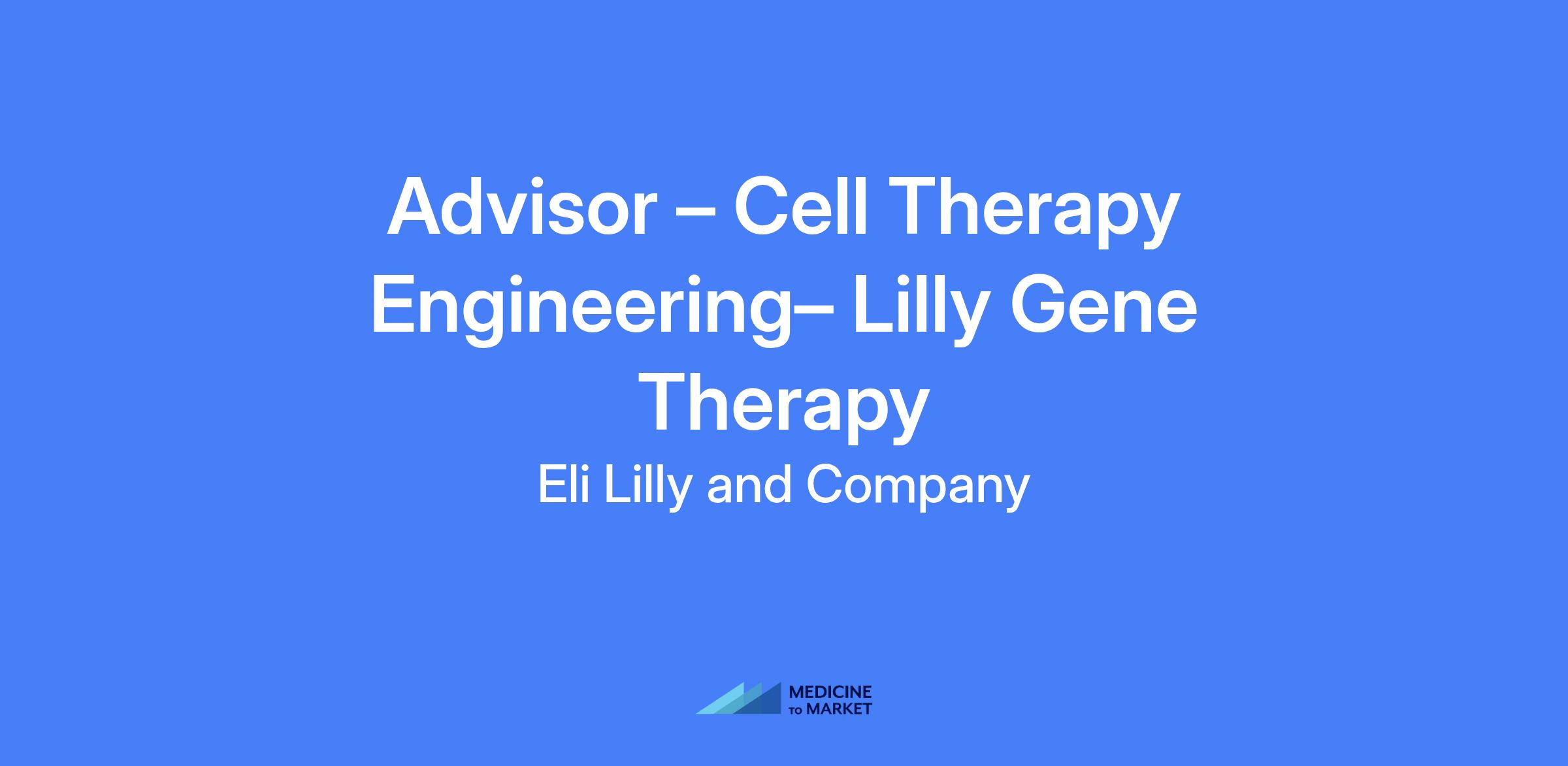 Advisor – Cell Therapy Engineering– Lilly Gene Therapy

Eli Lilly and Company

MEDICINE TO MARKET